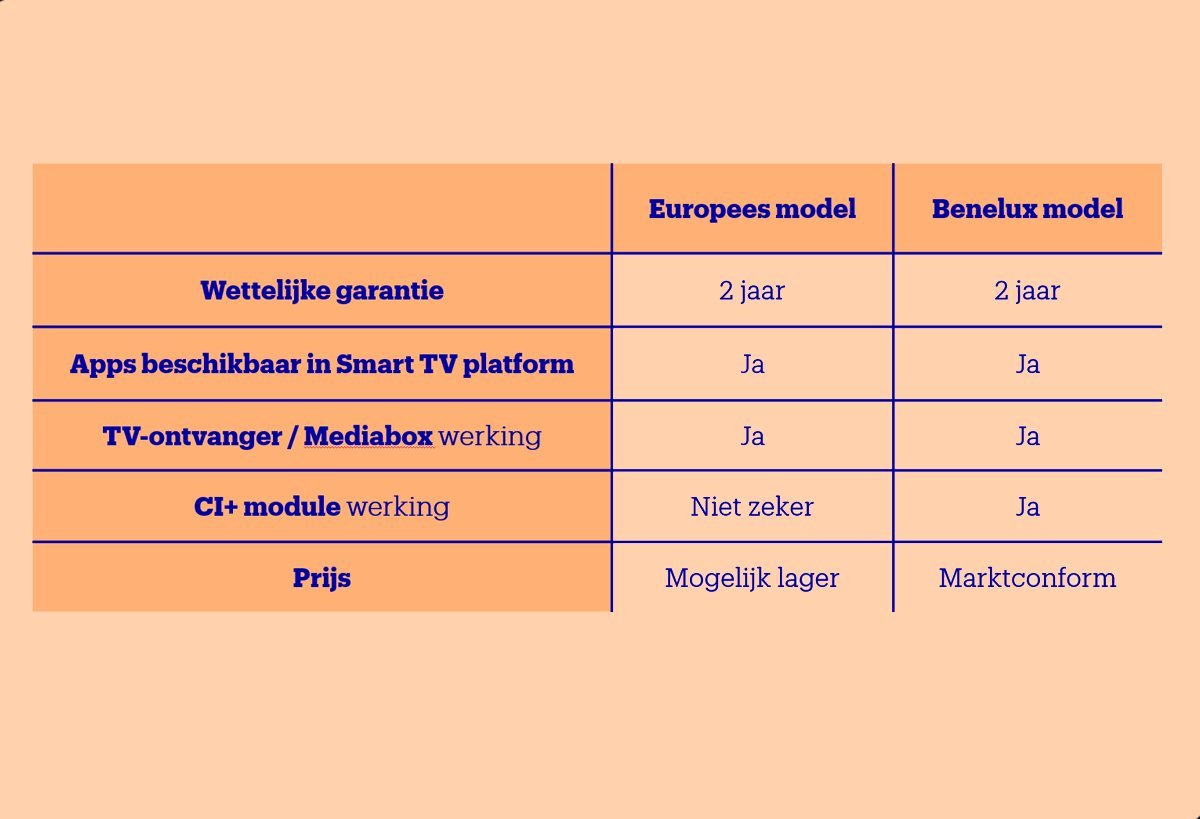 | | Europees model | Benelux model |
|---|---|---|
| Wettelijke garantie | 2 jaar | 2 jaar |
| Apps beschikbaar in Smart TV platform | Ja | Ja |
| TV-ontvanger / Mediabox werking | Ja | Ja |
| CI+ module werking | Niet zeker | Ja |
| Prijs | Mogelijk lager | Marktconform |